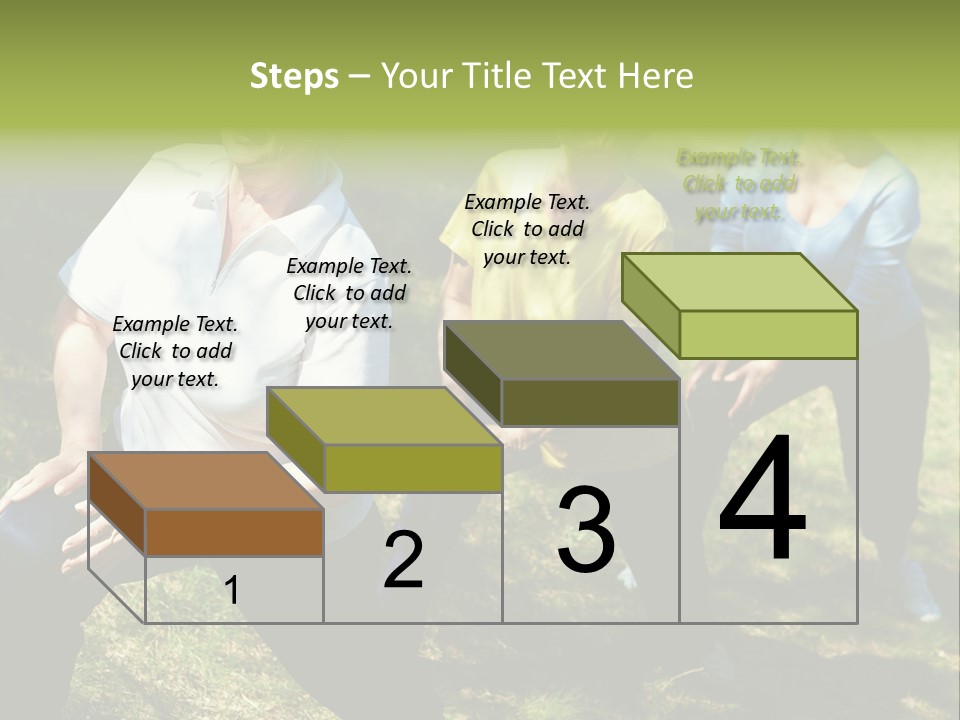 Steps – Your Title Text Here

Example Text. Click to add your text.

Example Text. Click to add your text.

Example Text. Click to add your text.

Example Text. Click to add your text.

1

2

3

4